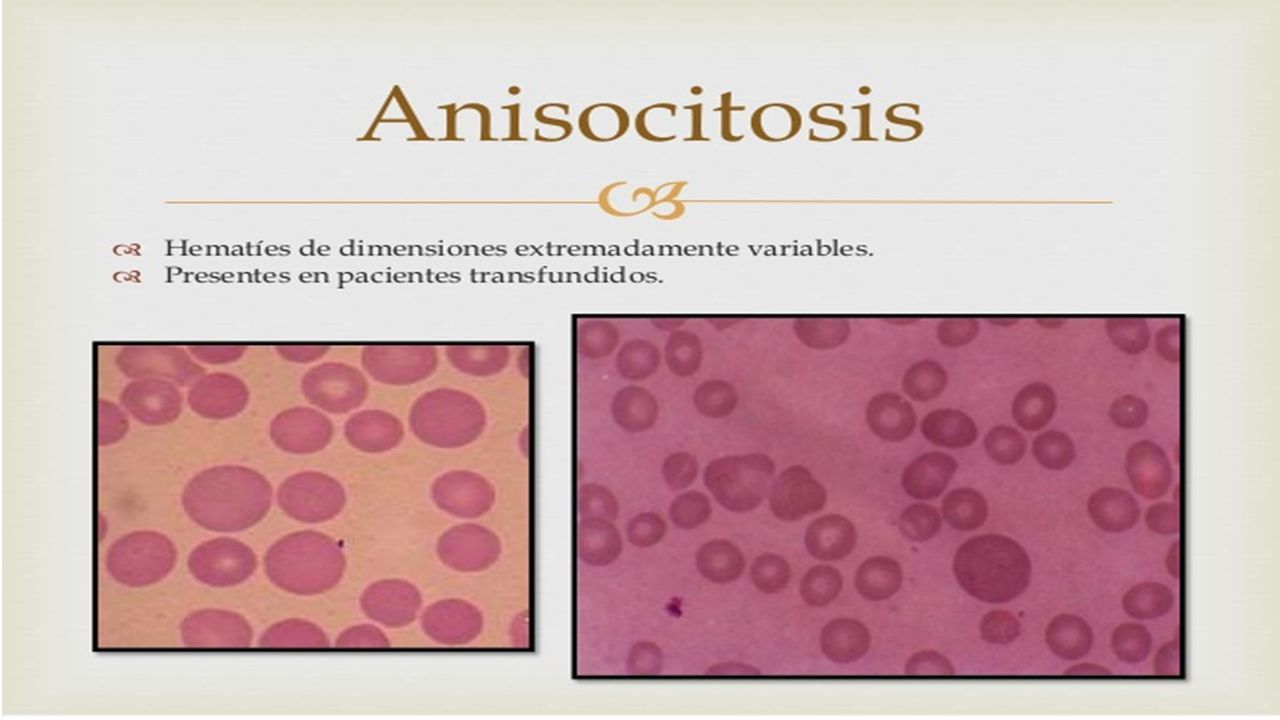 Anisocitosis

Hematíes de dimensiones extremadamente variables.
Presentes en pacientes transfundidos.